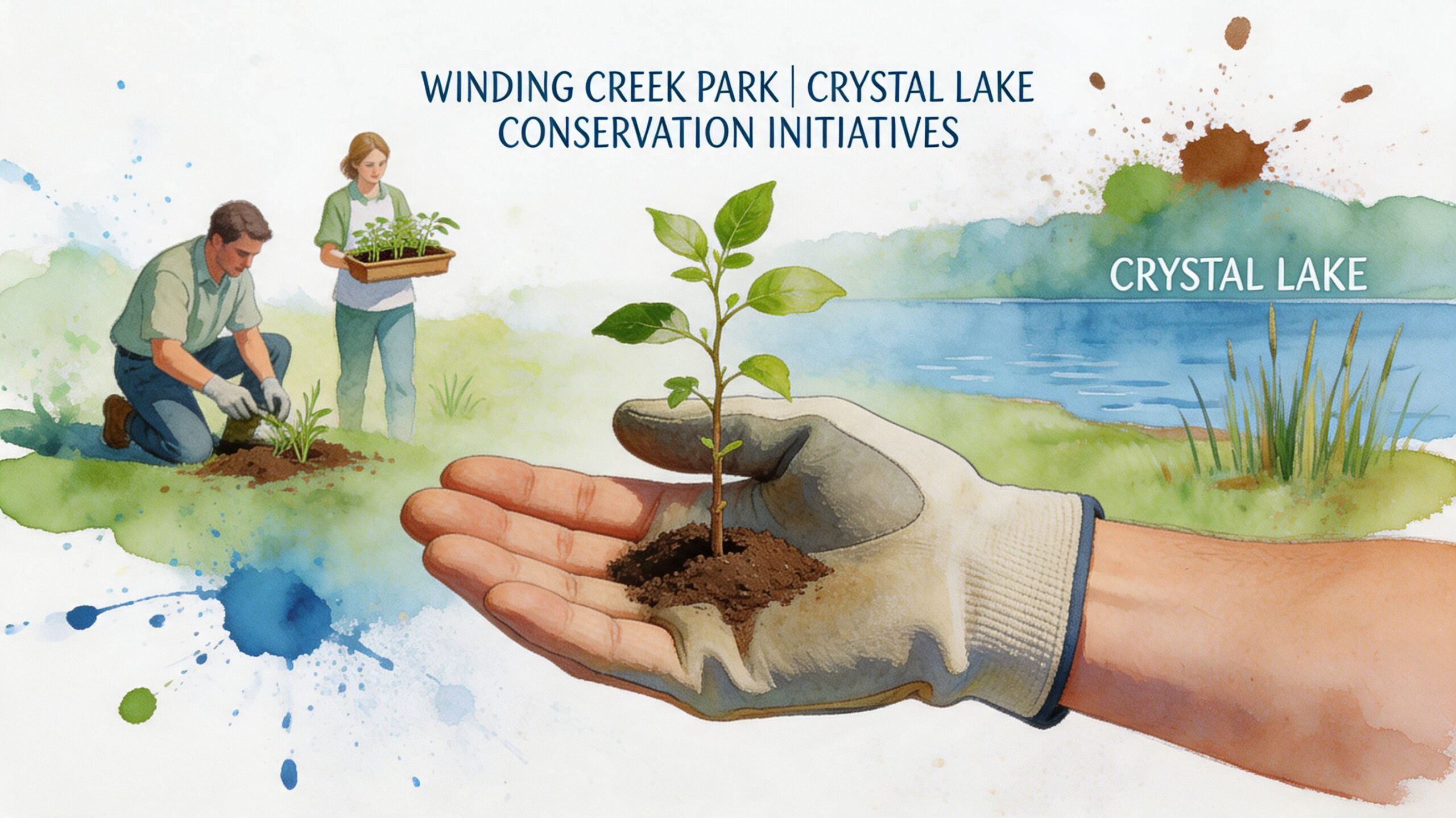 WINDING CREEK PARK | CRYSTAL LAKE CONSERVATION INITIATIVES

CRYSTAL LAKE